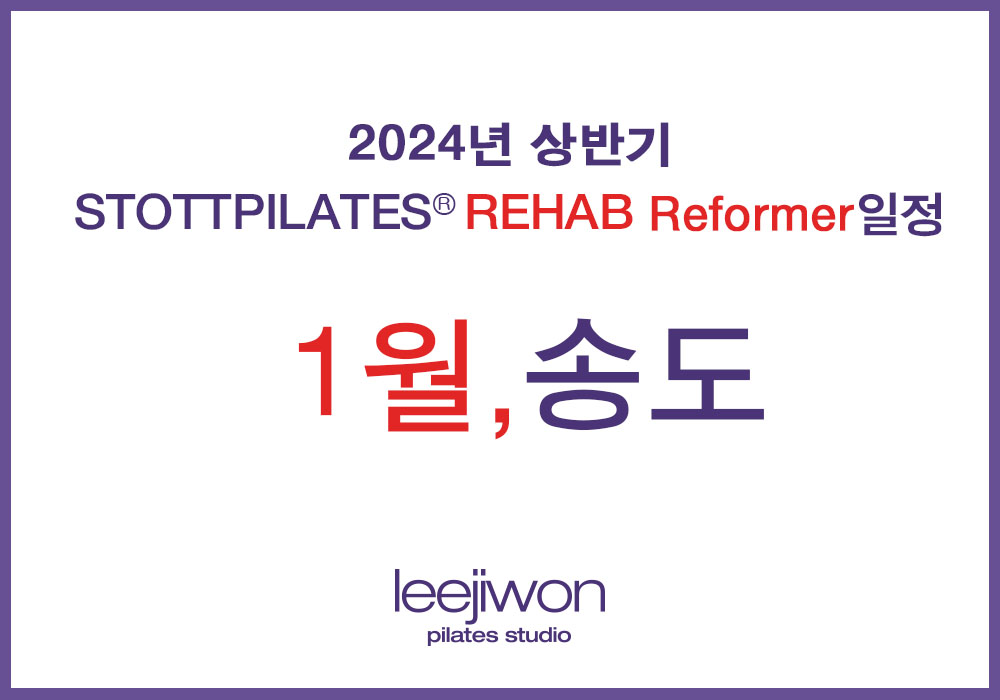 2024년 상반기
STOTTPILATES® REHAB Reformer일정

1월,송도

leejiwon
pilates studio